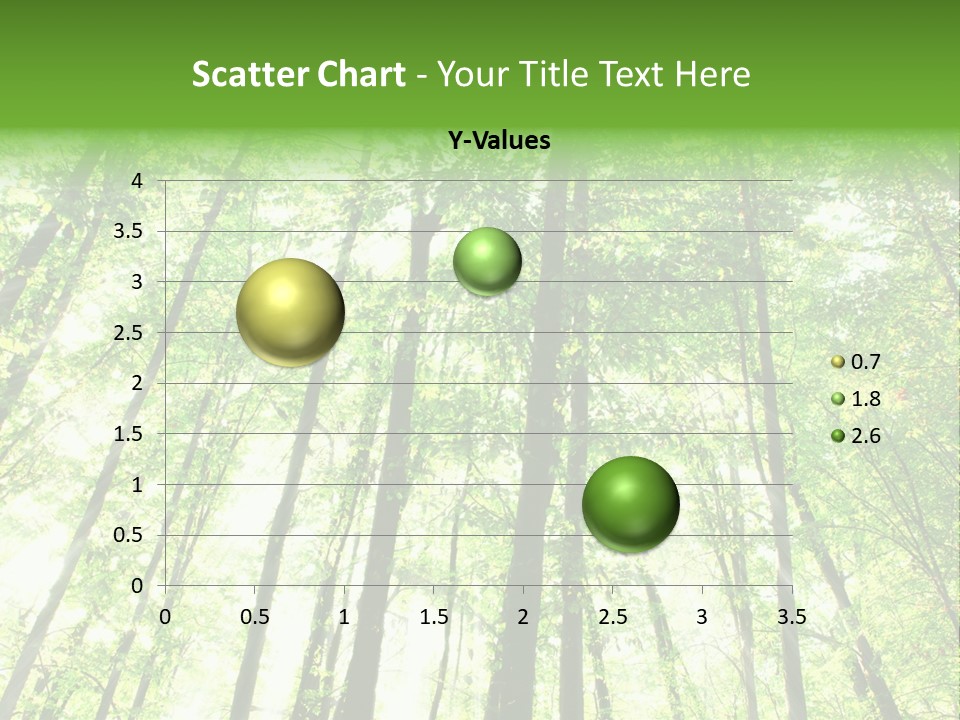 Scatter Chart - Your Title Text Here

Y-Values

4
3.5
3
2.5
2
1.5
1
0.5
0

0 0.5 1 1.5 2 2.5 3 3.5

0.7
1.8
2.6